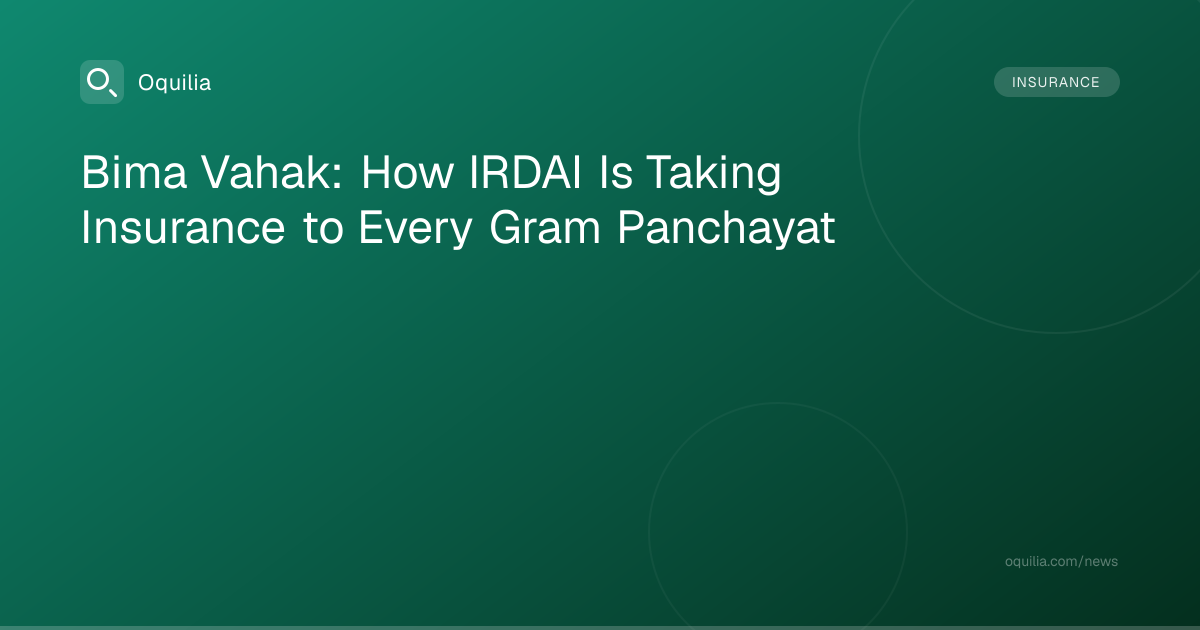 Oquilia

INSURANCE

Bima Vahak: How IRDAI Is Taking Insurance to Every Gram Panchayat

oquilia.com/news